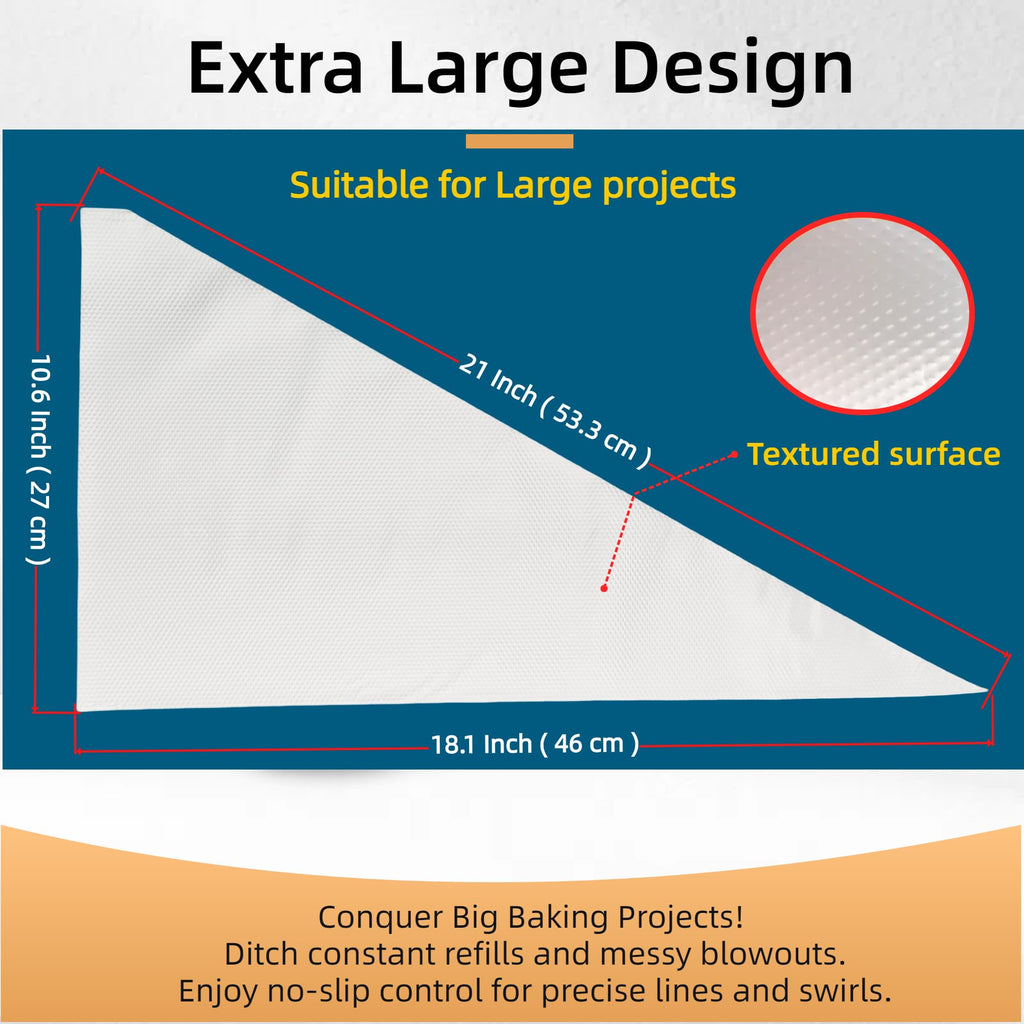 Extra Large Design

Suitable for Large projects

10.6 Inch ( 27 cm )

21 Inch ( 53.3 cm )

Textured surface

18.1 Inch ( 46 cm )

Conquer Big Baking Projects!
Ditch constant refills and messy blowouts.
Enjoy no-slip control for precise lines and swirls.